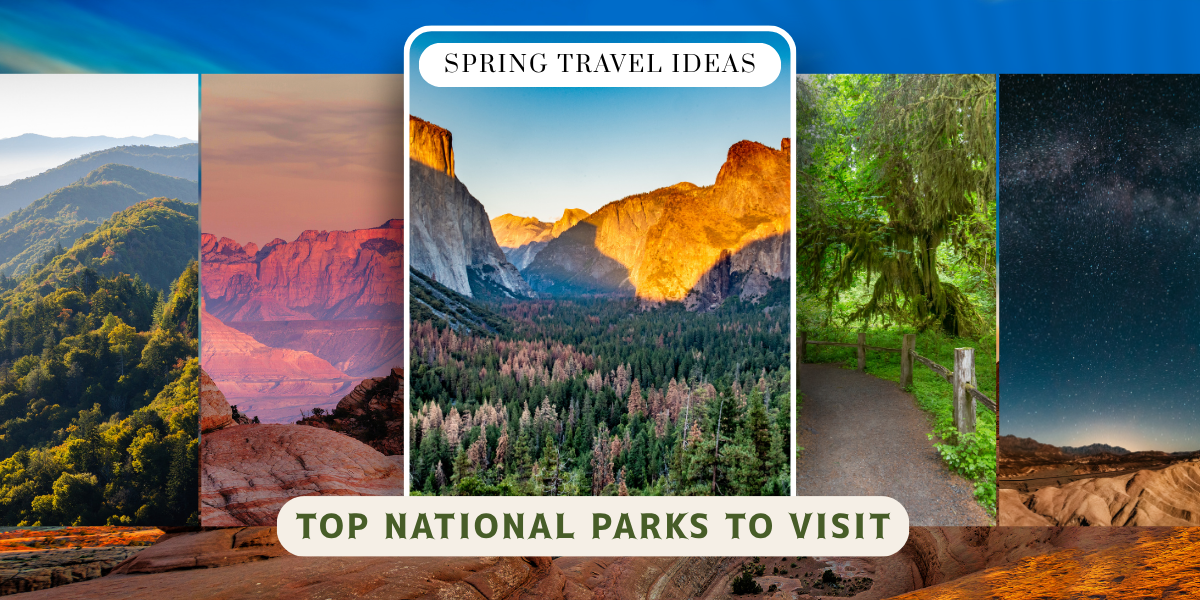 SPRING TRAVEL IDEAS

TOP NATIONAL PARKS TO VISIT